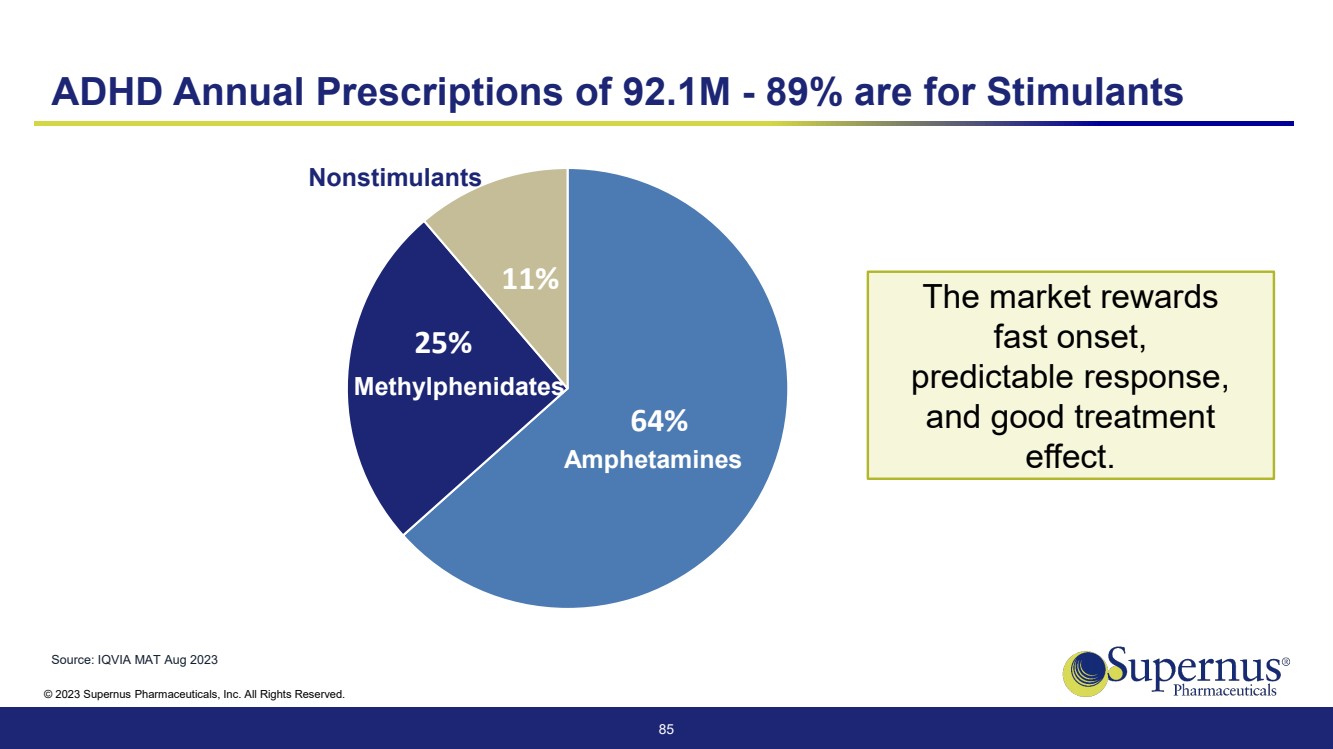 ADHD Annual Prescriptions of 92.1M - 89% are for Stimulants

Nonstimulants

11%

25%

Methylphenidates

64%

Amphetamines

The market rewards fast onset, predictable response, and good treatment effect.

Source: IQVIA MAT Aug 2023

© 2023 Supernus Pharmaceuticals, Inc. All Rights Reserved.

Supernus®
Pharmaceuticals

85